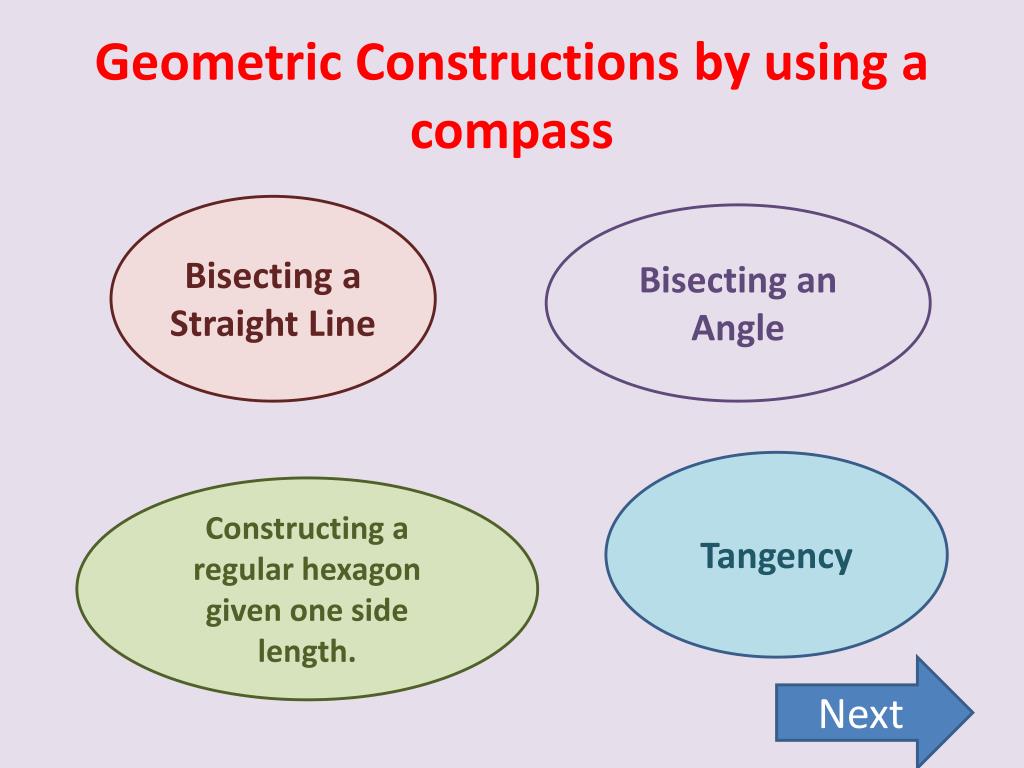 Geometric Constructions by using a compass

Bisecting a Straight Line

Bisecting an Angle

Constructing a regular hexagon given one side length.

Tangency

Next